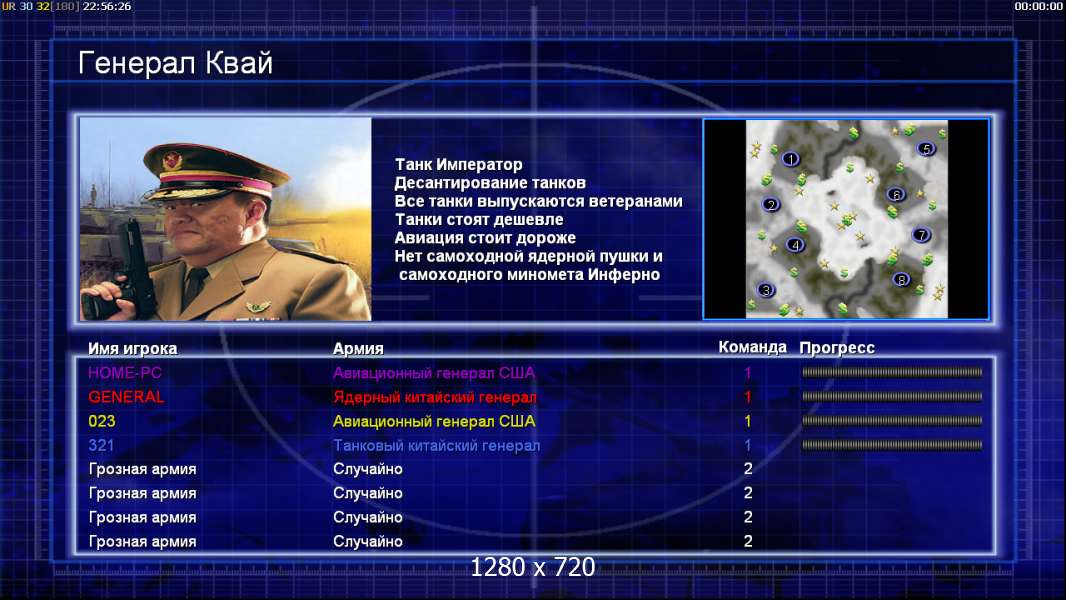 UR 30 32[180] 22:56:26

00:00:00

Генерал Квай

Танк Император
Десантирование танков
Все танки выпускаются ветеранами
Танки стоят дешевле
Авиация стоит дороже
Нет самоходной ядерной пушки и самоходного миномета Инферно

1 2 3 4 5 6 7 8

| Имя игрока | Армия | Команда | Прогресс |
|---|---|---|---|
| HOME-PC | Авиационный генерал США | 1 | |
| GENERAL | Ядерный китайский генерал | 1 | |
| 023 | Авиационный генерал США | 1 | |
| 321 | Танковый китайский генерал | 1 | |
| Грозная армия | Случайно | 2 | |
| Грозная армия | Случайно | 2 | |
| Грозная армия | Случайно | 2 | |
| Грозная армия | Случайно | 2 | |

1280 x 720